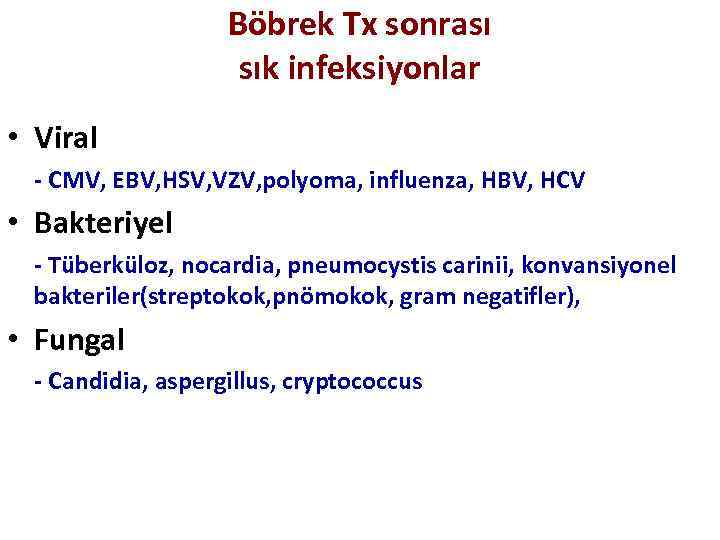 Böbrek Tx sonrası
sık infeksiyonlar

• Viral
- CMV, EBV,HSV,VZV,polyoma, influenza, HBV, HCV

• Bakteriyel
- Tüberküloz, nocardia, pneumocystis carinii, konvansiyonel bakteriler(streptokok,pnömokok, gram negatifler),

• Fungal
- Candidia, aspergillus, cryptococcus